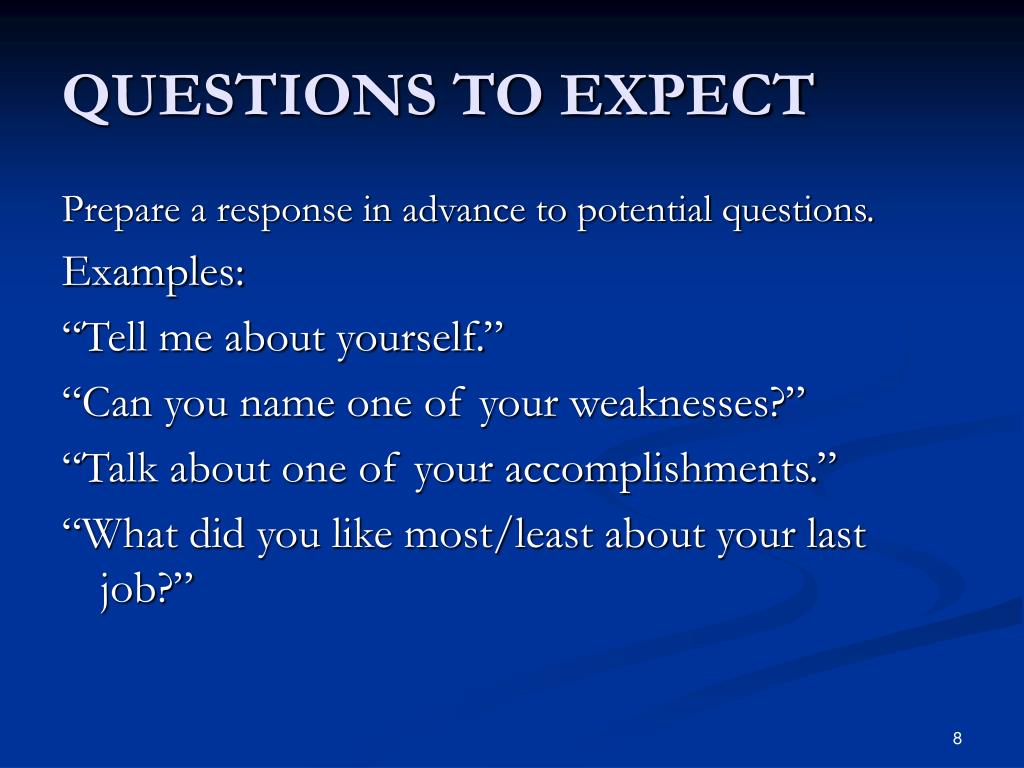 QUESTIONS TO EXPECT

Prepare a response in advance to potential questions.

Examples:

“Tell me about yourself.”

“Can you name one of your weaknesses?”

“Talk about one of your accomplishments.”

“What did you like most/least about your last job?”

8